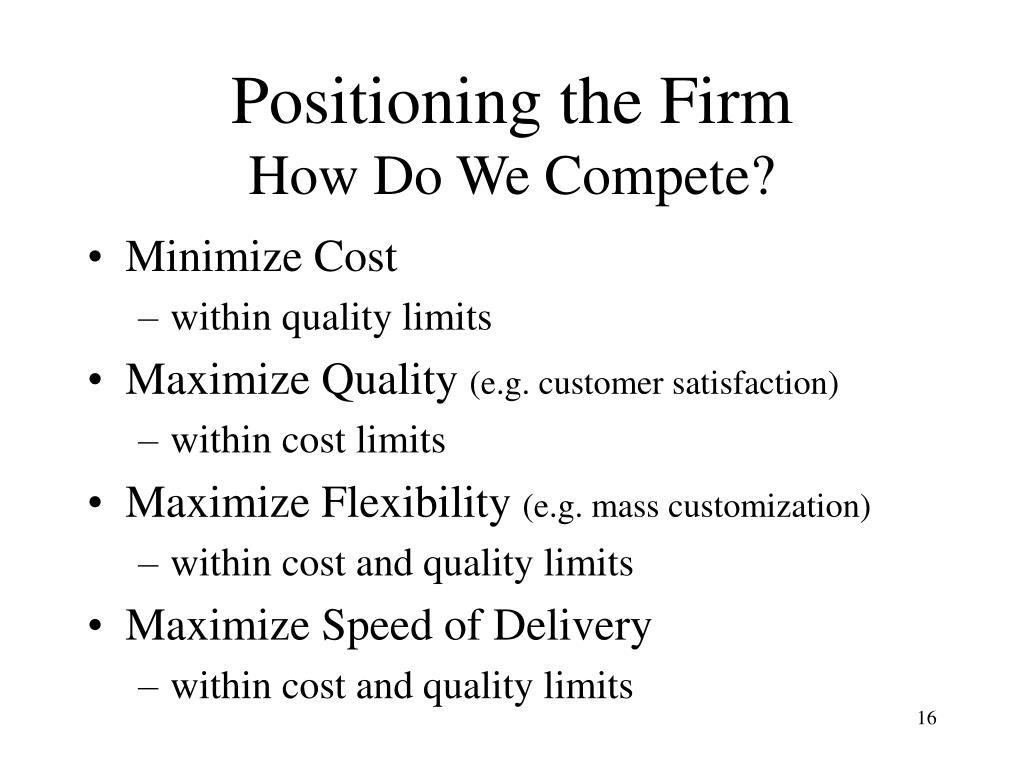 Positioning the Firm
How Do We Compete?

• Minimize Cost
– within quality limits
• Maximize Quality (e.g. customer satisfaction)
– within cost limits
• Maximize Flexibility (e.g. mass customization)
– within cost and quality limits
• Maximize Speed of Delivery
– within cost and quality limits

16